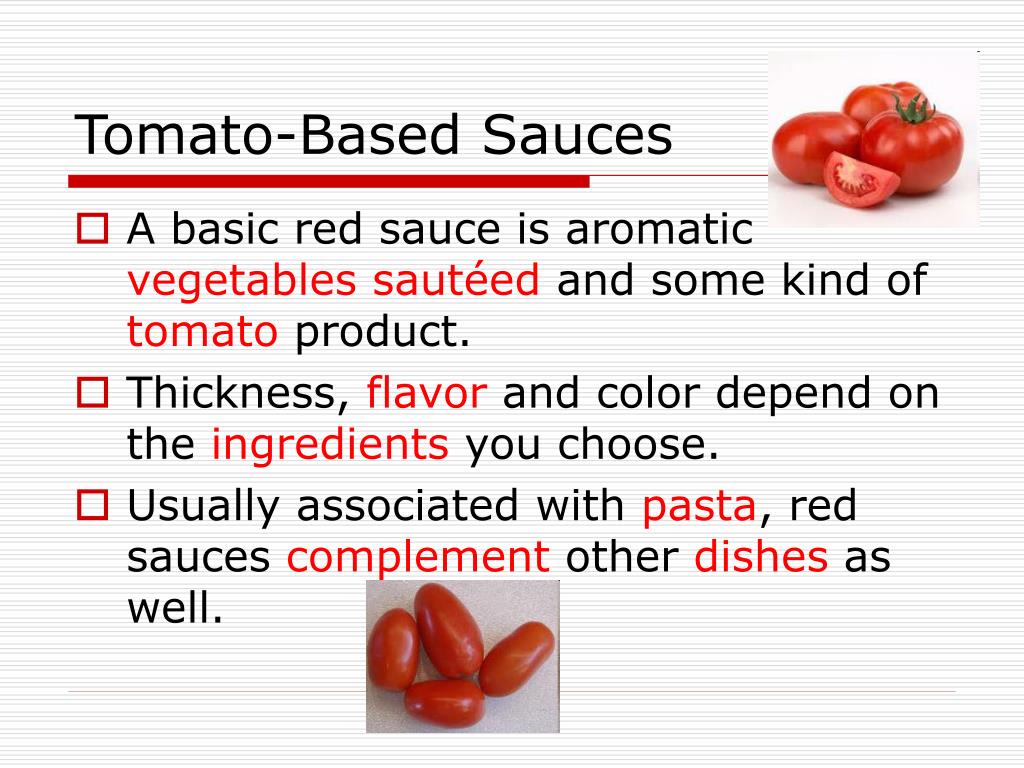 Tomato-Based Sauces

A basic red sauce is aromatic vegetables sautéed and some kind of tomato product.

Thickness, flavor and color depend on the ingredients you choose.

Usually associated with pasta, red sauces complement other dishes as well.